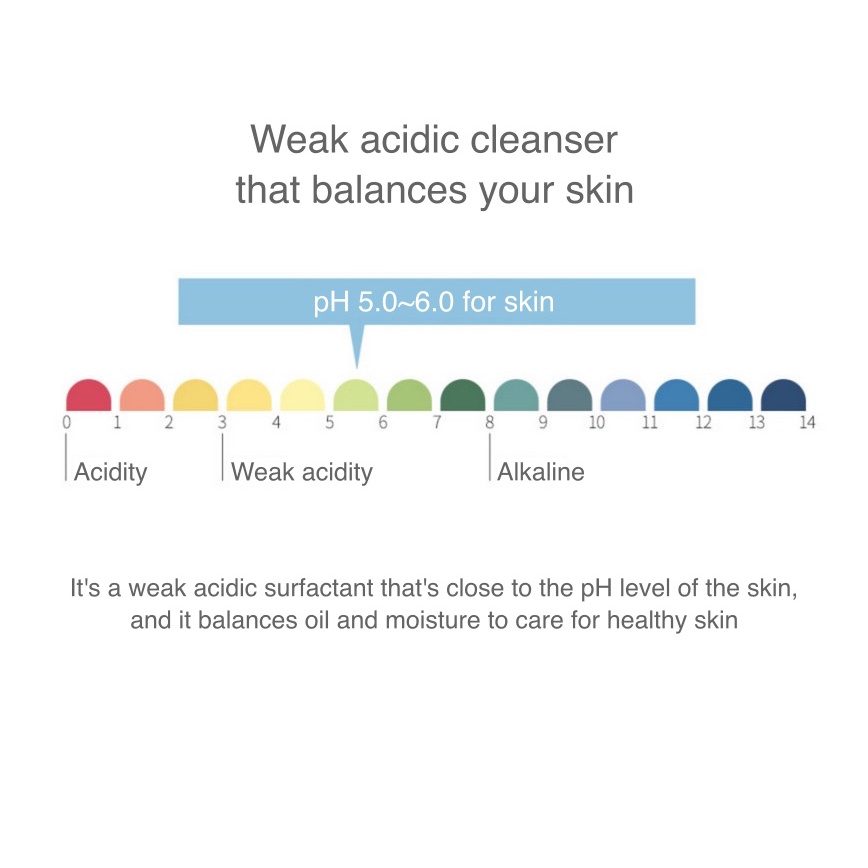 Weak acidic cleanser
that balances your skin

pH 5.0~6.0 for skin

0 1 2 3 4 5 6 7 8 9 10 11 12 13 14

Acidity

Weak acidity

Alkaline

It's a weak acidic surfactant that's close to the pH level of the skin, and it balances oil and moisture to care for healthy skin